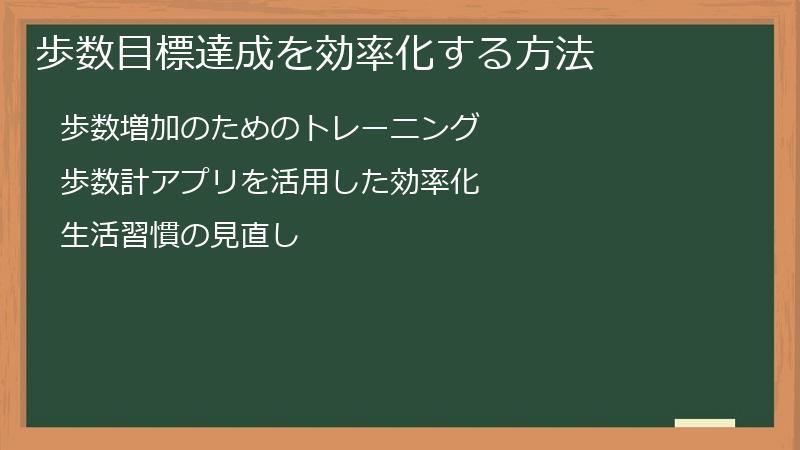 歩数目標達成を効率化する方法

歩数増加のためのトレーニング

歩数計アプリを活用した効率化

生活習慣の見直し